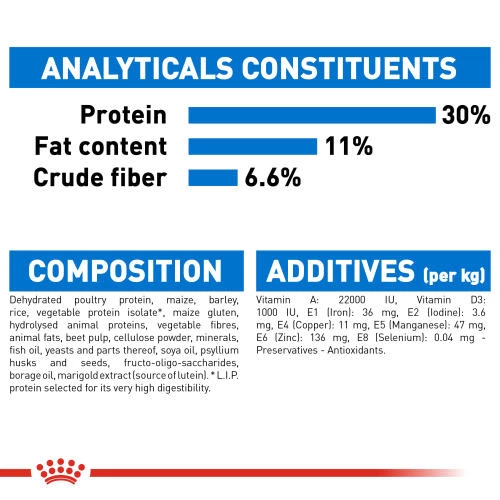 ANALYTICALS CONSTITUENTS

Protein 30%
Fat content 11%
Crude fiber 6.6%

COMPOSITION

Dehydrated poultry protein, maize, barley, rice, vegetable protein isolate*, maize gluten, hydrolysed animal proteins, vegetable fibres, animal fats, beet pulp, cellulose powder, minerals, fish oil, yeasts and parts thereof, soya oil, psyllium husks and seeds, fructo-oligo-saccharides, borage oil, marigold extract (source of lutein). * L.I.P. protein selected for its very high digestibility.

ADDITIVES (per kg)

Vitamin A: 22000 IU, Vitamin D3: 1000 IU, E1 (Iron): 36 mg, E2 (Iodine): 3.6 mg, E4 (Copper): 11 mg, E5 (Manganese): 47 mg, E6 (Zinc): 136 mg, E8 (Selenium): 0.04 mg - Preservatives - Antioxidants.